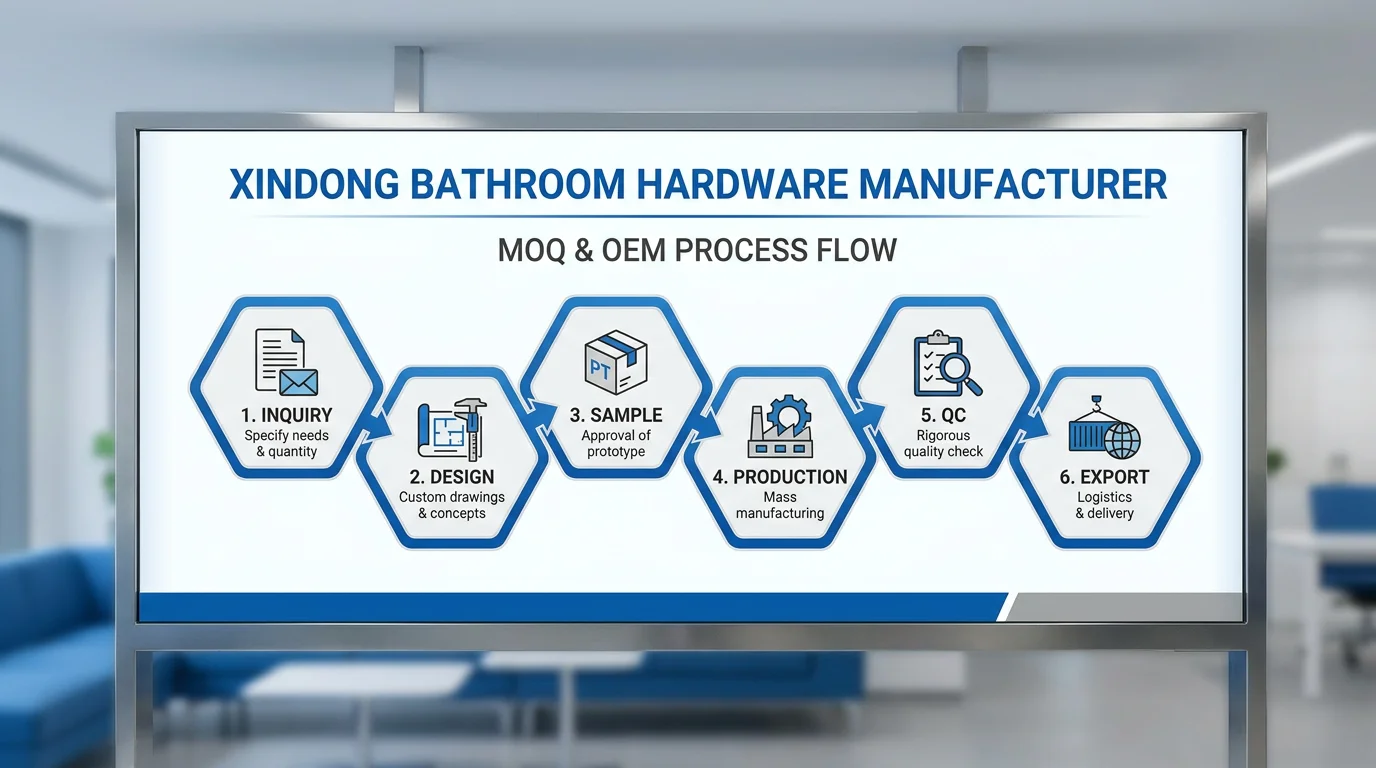 XINDONG BATHROOM HARDWARE MANUFACTURER

MOQ & OEM PROCESS FLOW

1. INQUIRY
Specify needs & quantity

2. DESIGN
Custom drawings & concepts

PT
3. SAMPLE
Approval of prototype

4. PRODUCTION
Mass manufacturing

5. QC
Rigorous quality check

6. EXPORT
Logistics & delivery